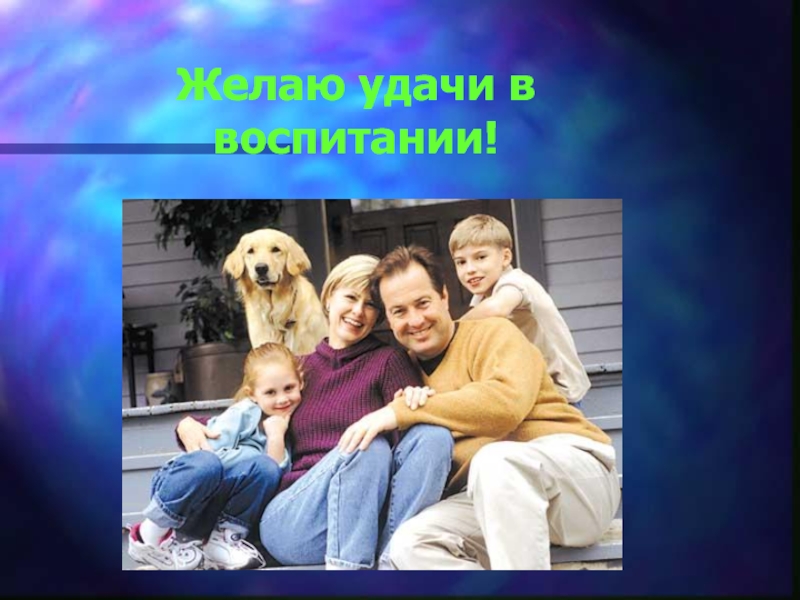 Желаю удачи в воспитании!